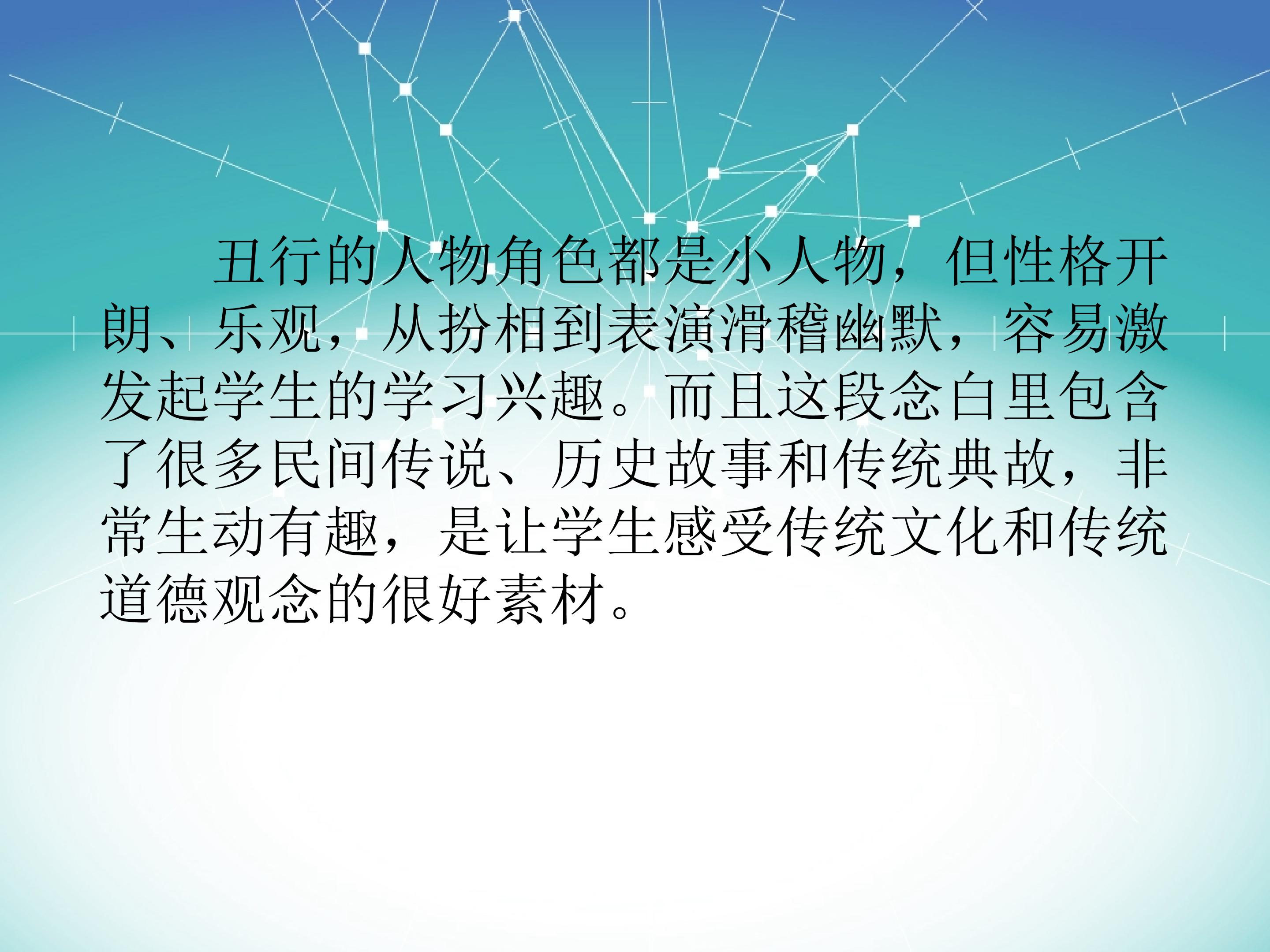 丑行的人物角色都是小人物，但性格开朗、乐观，从扮相到表演滑稽幽默，容易激发起学生的学习兴趣。而且这段念白里包含了很多民间传说、历史故事和传统典故，非常生动有趣，是让学生感受传统文化和传统道德观念的很好素材。